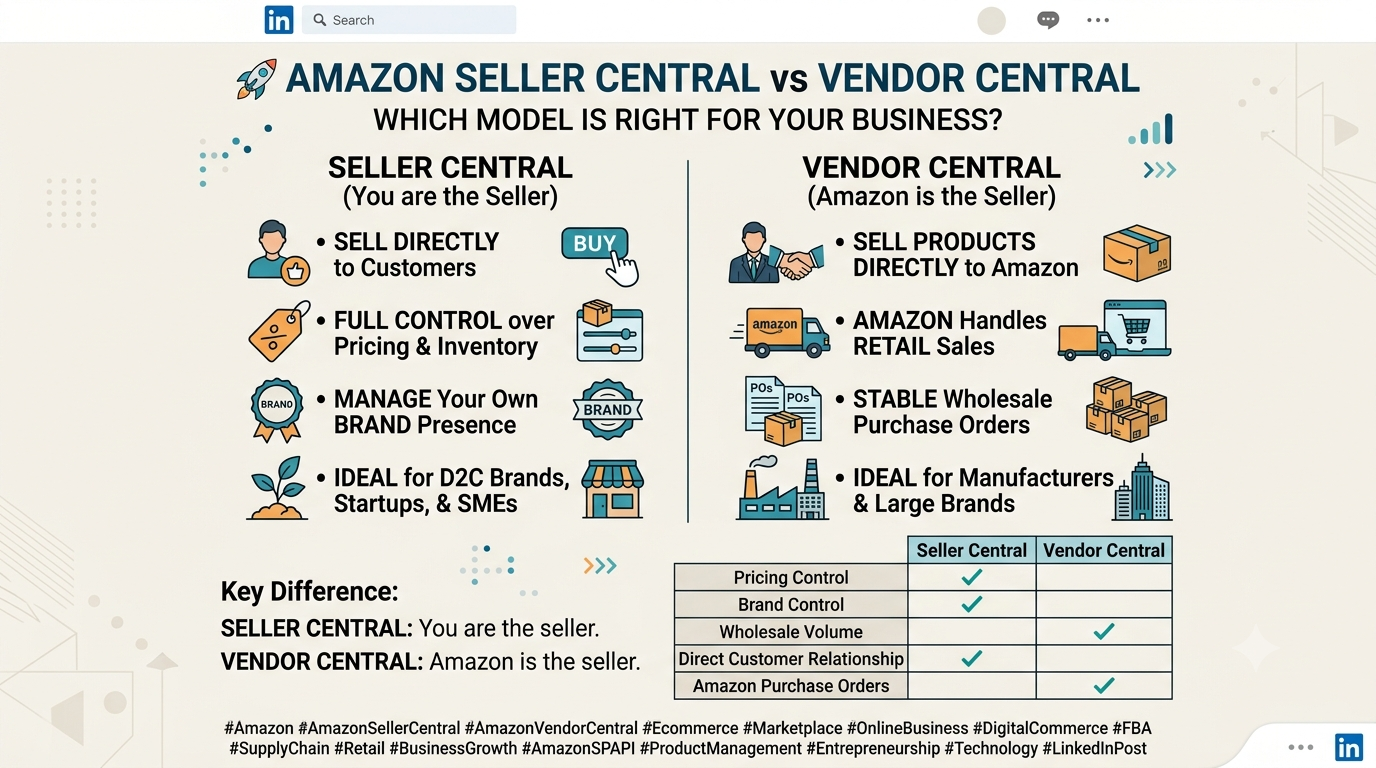 in Search

AMAZON SELLER CENTRAL vs VENDOR CENTRAL
WHICH MODEL IS RIGHT FOR YOUR BUSINESS?

SELLER CENTRAL
(You are the Seller)

• SELL DIRECTLY to Customers
BUY

• FULL CONTROL over Pricing & Inventory

BRAND
• MANAGE Your Own BRAND Presence
BRAND

• IDEAL for D2C Brands, Startups, & SMEs

VENDOR CENTRAL
(Amazon is the Seller)

• SELL PRODUCTS DIRECTLY to Amazon

amazon
• AMAZON Handles RETAIL Sales

POs POs
• STABLE Wholesale Purchase Orders

• IDEAL for Manufacturers & Large Brands

Key Difference:
SELLER CENTRAL: You are the seller.
VENDOR CENTRAL: Amazon is the seller.

| | Seller Central | Vendor Central |
|---|---|---|
| Pricing Control | ✓ | |
| Brand Control | ✓ | |
| Wholesale Volume | | ✓ |
| Direct Customer Relationship | ✓ | |
| Amazon Purchase Orders | | ✓ |

#Amazon #AmazonSellerCentral #AmazonVendorCentral #Ecommerce #Marketplace #OnlineBusiness #DigitalCommerce #FBA #SupplyChain #Retail #BusinessGrowth #AmazonSPAPI #ProductManagement #Entrepreneurship #Technology #LinkedInPost

in